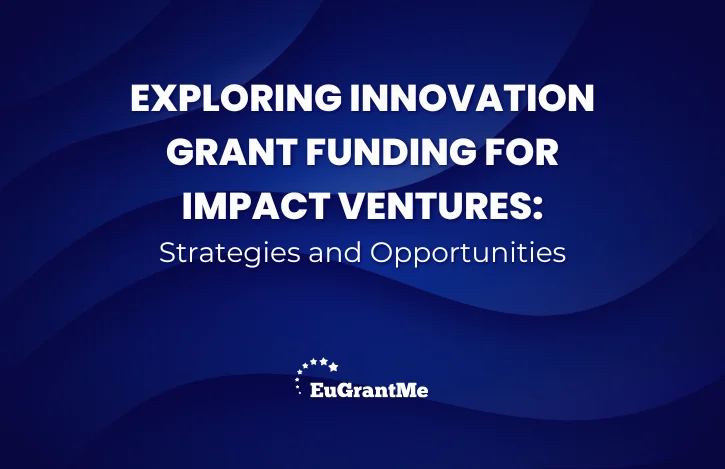 EXPLORING INNOVATION GRANT FUNDING FOR IMPACT VENTURES:
Strategies and Opportunities

EuGrantMe